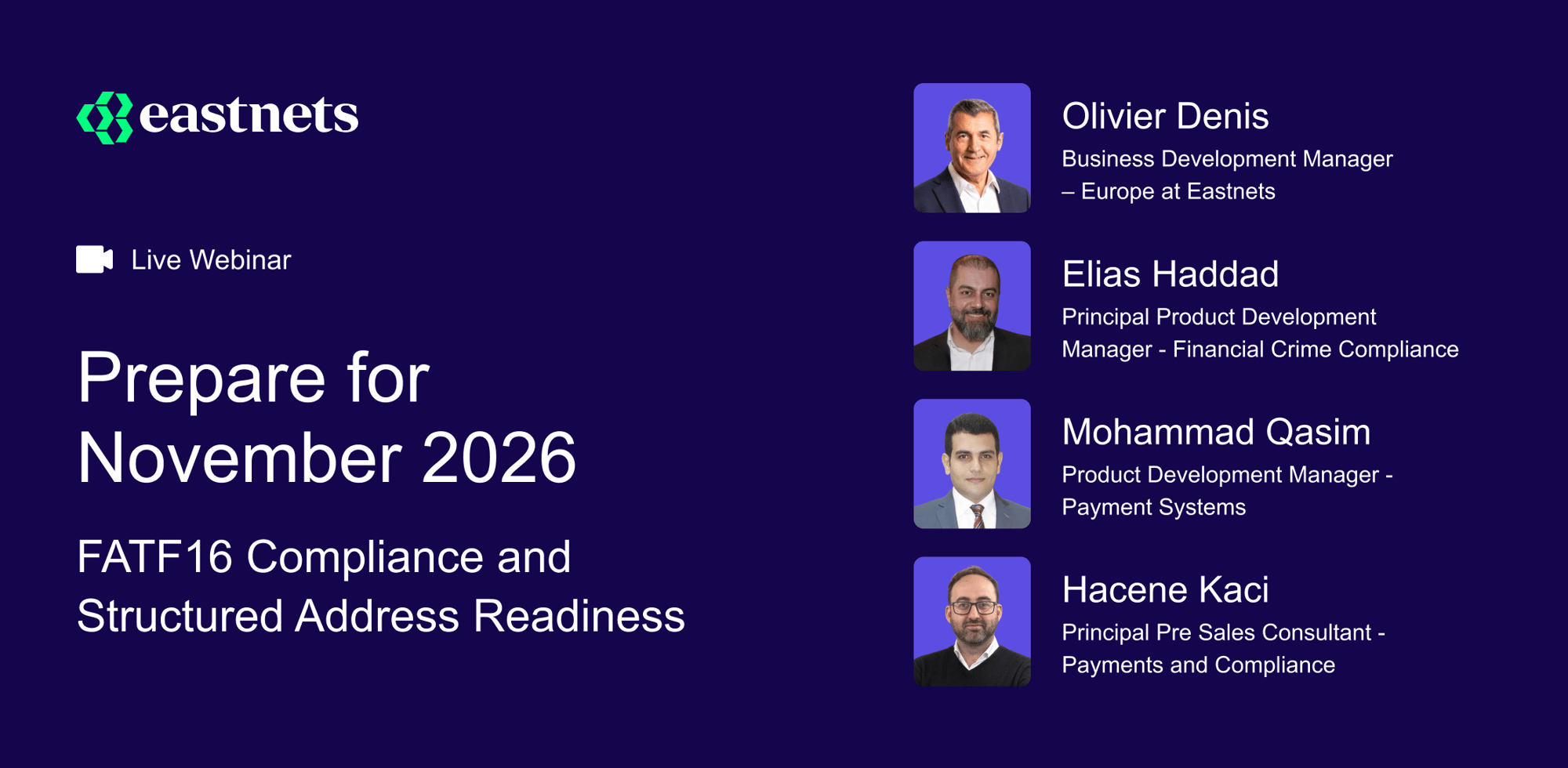 eastnets

Live Webinar

Prepare for November 2026

FATF16 Compliance and Structured Address Readiness

Olivier Denis
Business Development Manager – Europe at Eastnets

Elias Haddad
Principal Product Development Manager - Financial Crime Compliance

Mohammad Qasim
Product Development Manager - Payment Systems

Hacene Kaci
Principal Pre Sales Consultant - Payments and Compliance